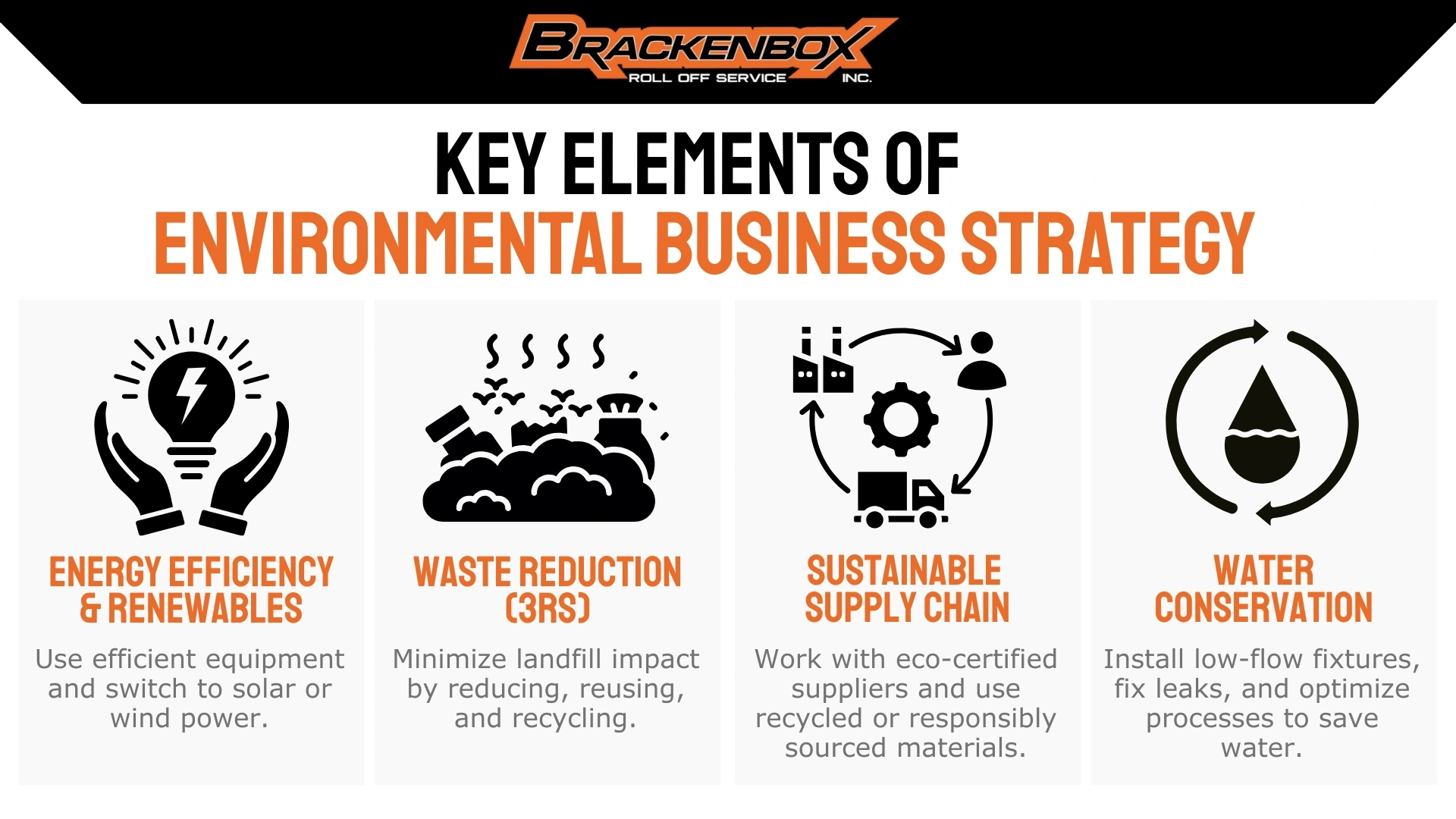 BRACKENBOX
ROLL OFF SERVICE INC.

KEY ELEMENTS OF
ENVIRONMENTAL BUSINESS STRATEGY

ENERGY EFFICIENCY & RENEWABLES

Use efficient equipment and switch to solar or wind power.

WASTE REDUCTION (3RS)

Minimize landfill impact by reducing, reusing, and recycling.

SUSTAINABLE SUPPLY CHAIN

Work with eco-certified suppliers and use recycled or responsibly sourced materials.

WATER CONSERVATION

Install low-flow fixtures, fix leaks, and optimize processes to save water.